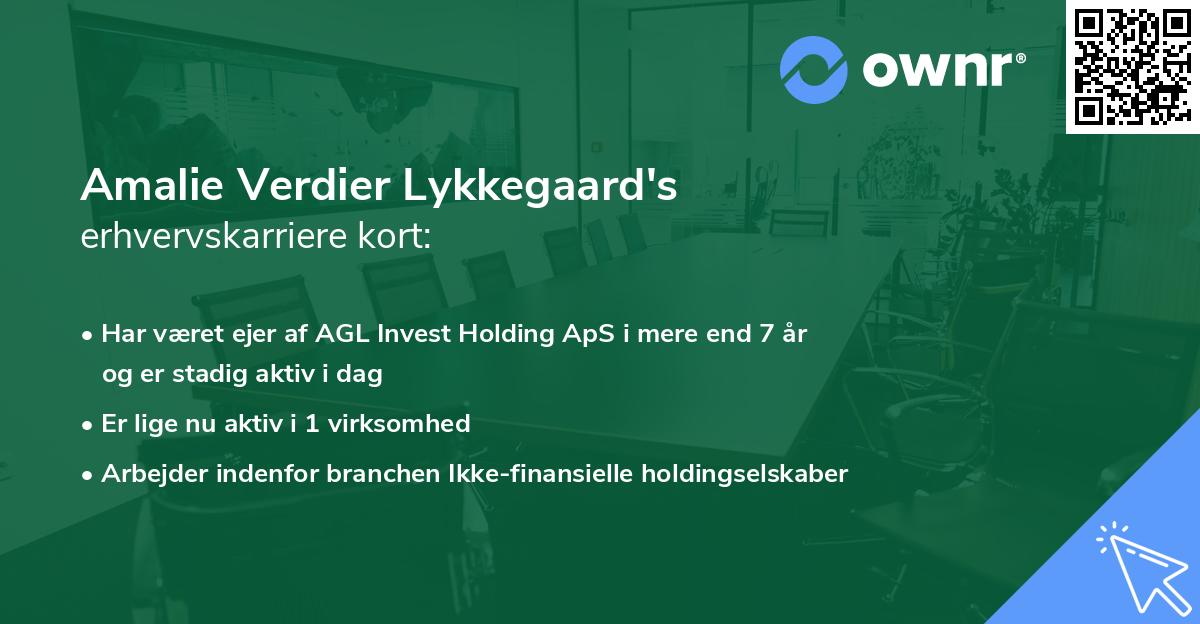 ownr®

Amalie Verdier Lykkegaard's
erhvervskarriere kort:

• Har været ejer af AGL Invest Holding ApS i mere end 7 år og er stadig aktiv i dag
• Er lige nu aktiv i 1 virksomhed
• Arbejder indenfor branchen Ikke-finansielle holdingselskaber